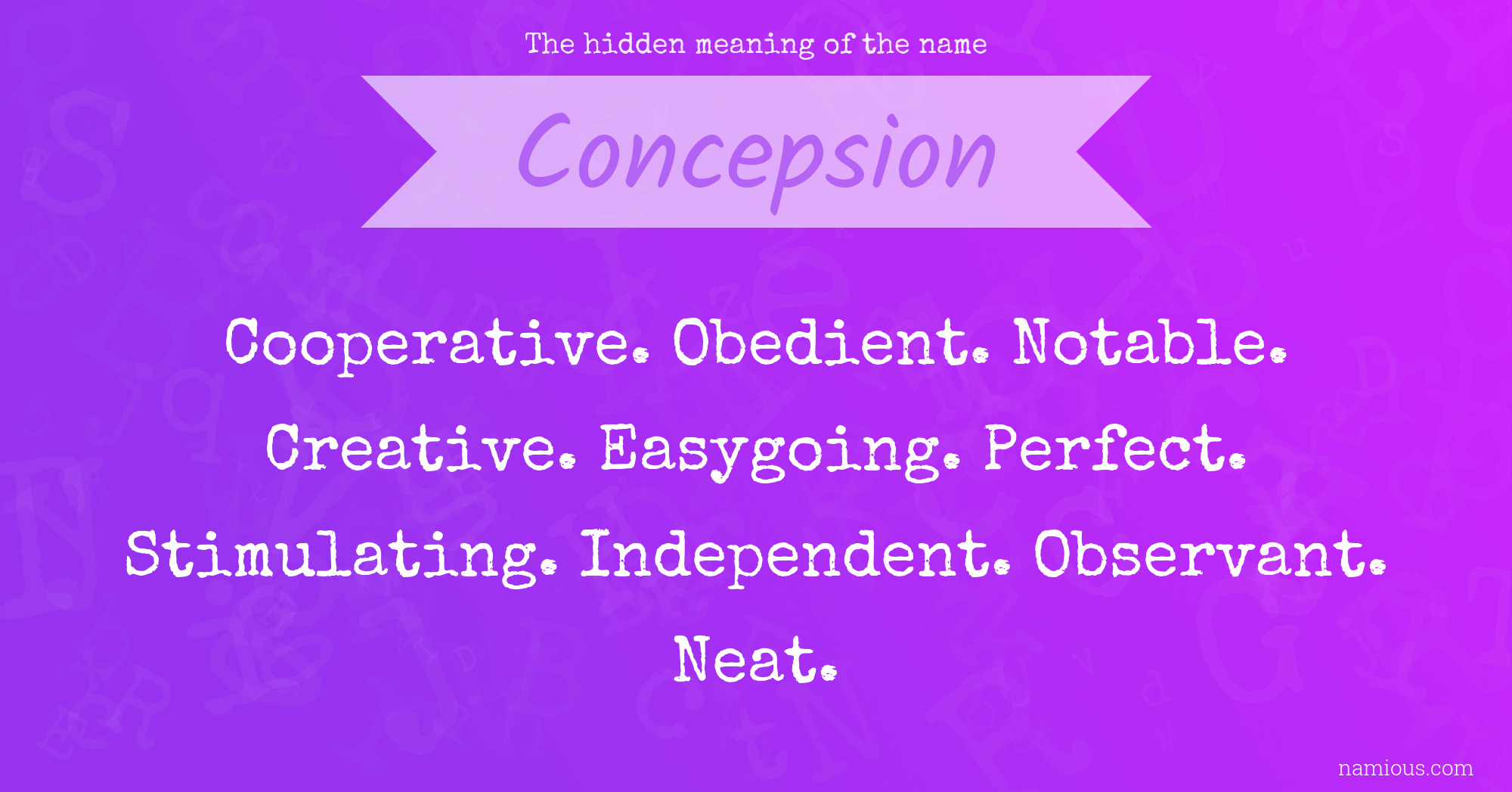 The hidden meaning of the name

Concepsion

Cooperative. Obedient. Notable. Creative. Easygoing. Perfect. Stimulating. Independent. Observant. Neat.

namious.com